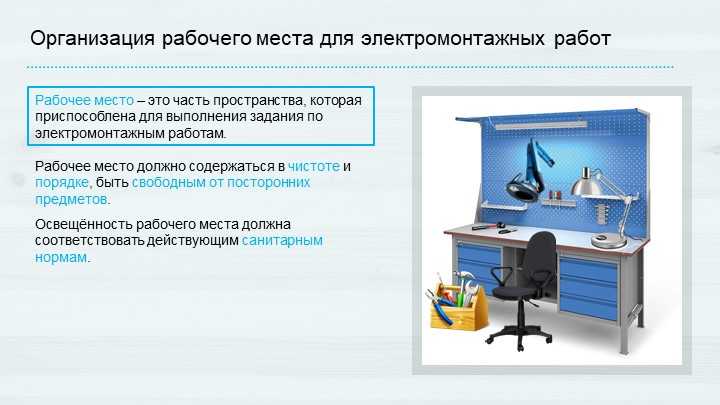 Организация рабочего места для электромонтажных работ

Рабочее место – это часть пространства, которая приспособлена для выполнения задания по электромонтажным работам.

Рабочее место должно содержаться в чистоте и порядке, быть свободным от посторонних предметов.

Освещённость рабочего места должна соответствовать действующим санитарным нормам.